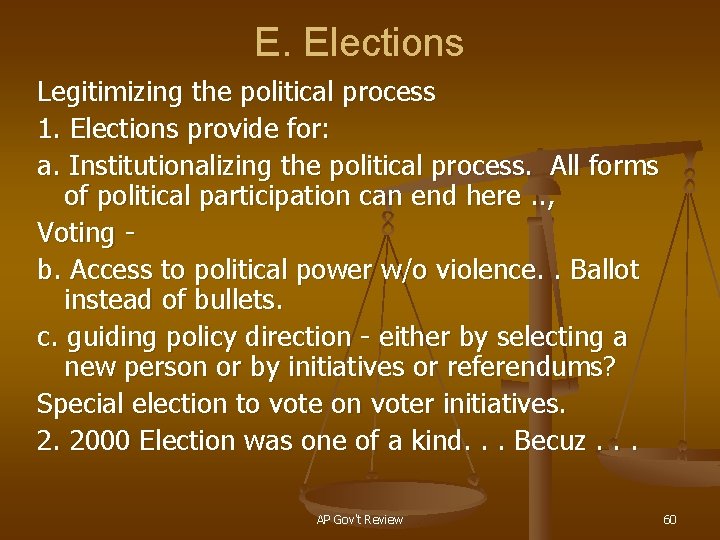 E. Elections

Legitimizing the political process

1. Elections provide for:

a. Institutionalizing the political process. All forms of political participation can end here ..,

Voting -

b. Access to political power w/o violence. . Ballot instead of bullets.

c. guiding policy direction - either by selecting a new person or by initiatives or referendums?

Special election to vote on voter initiatives.

2. 2000 Election was one of a kind. . . Becuz . . .

AP Gov't Review

60